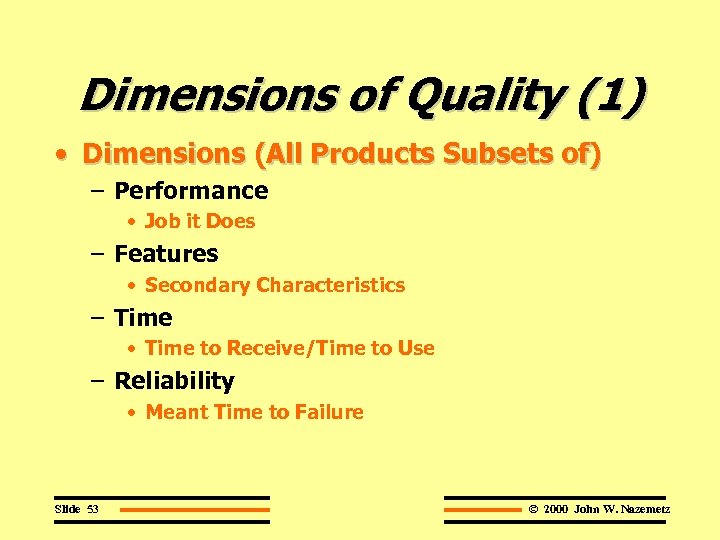 Dimensions of Quality (1)

• Dimensions (All Products Subsets of)

– Performance

• Job it Does

– Features

• Secondary Characteristics

– Time

• Time to Receive/Time to Use

– Reliability

• Meant Time to Failure

Slide 53

© 2000 John W. Nazemetz